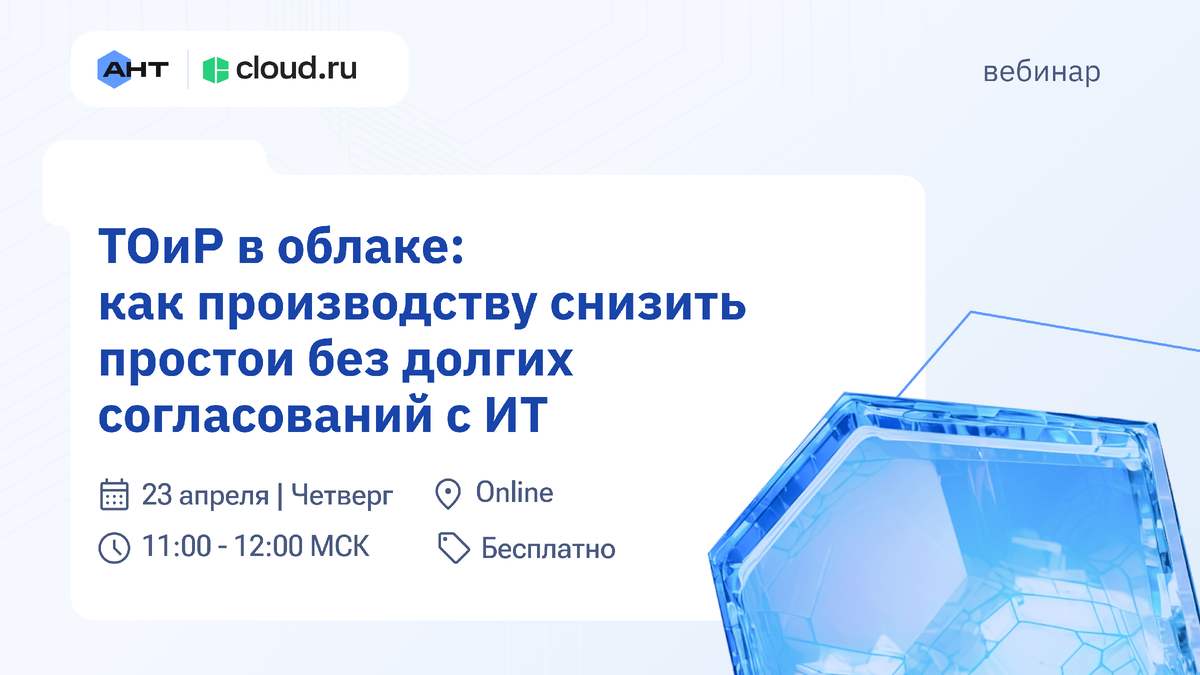 АНТ cloud.ru

вебинар

ТОиР в облаке: как производству снизить простои без долгих согласований с ИТ

23 апреля | Четверг

Online

11:00 - 12:00 МСК

Бесплатно